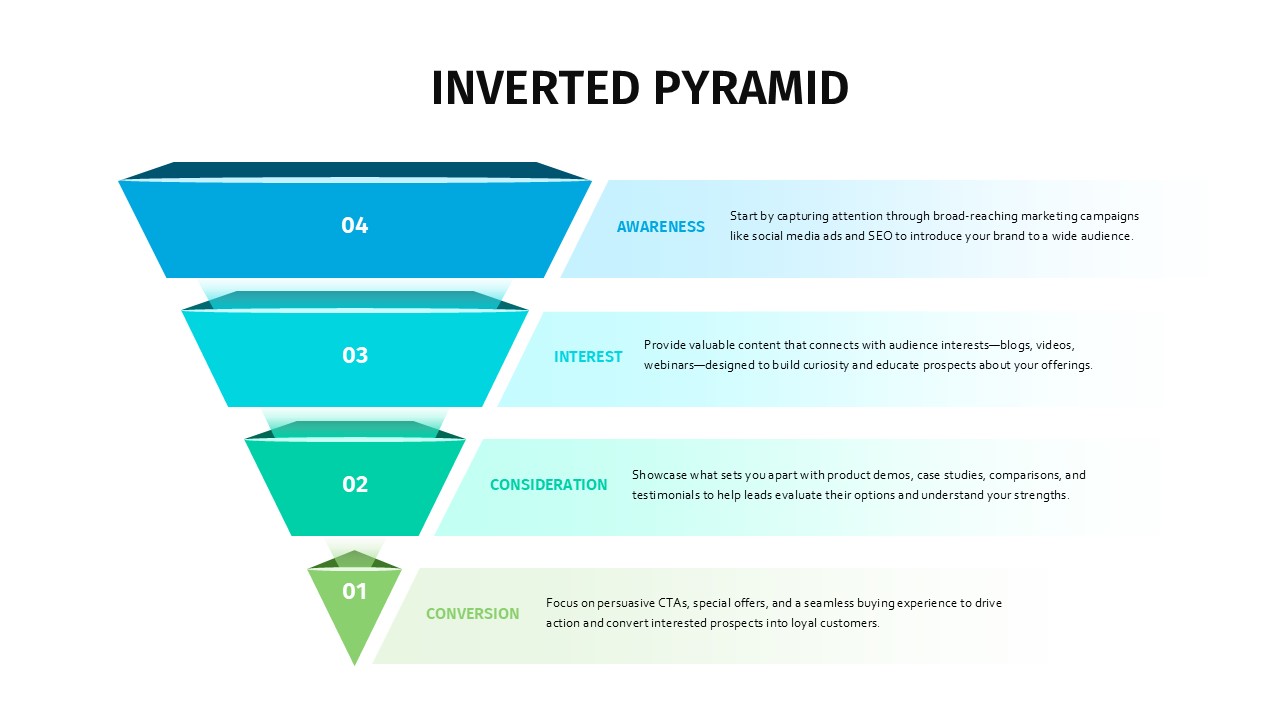 INVERTED PYRAMID

04

AWARENESS

Start by capturing attention through broad-reaching marketing campaigns like social media ads and SEO to introduce your brand to a wide audience.

03

INTEREST

Provide valuable content that connects with audience interests—blogs, videos, webinars—designed to build curiosity and educate prospects about your offerings.

02

CONSIDERATION

Showcase what sets you apart with product demos, case studies, comparisons, and testimonials to help leads evaluate their options and understand your strengths.

01

CONVERSION

Focus on persuasive CTAs, special offers, and a seamless buying experience to drive action and convert interested prospects into loyal customers.